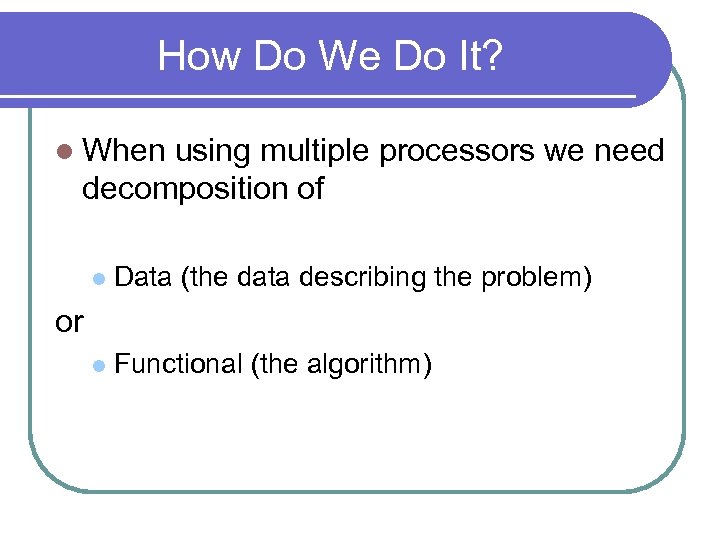 How Do We Do It?

When using multiple processors we need decomposition of

Data (the data describing the problem)

or

Functional (the algorithm)